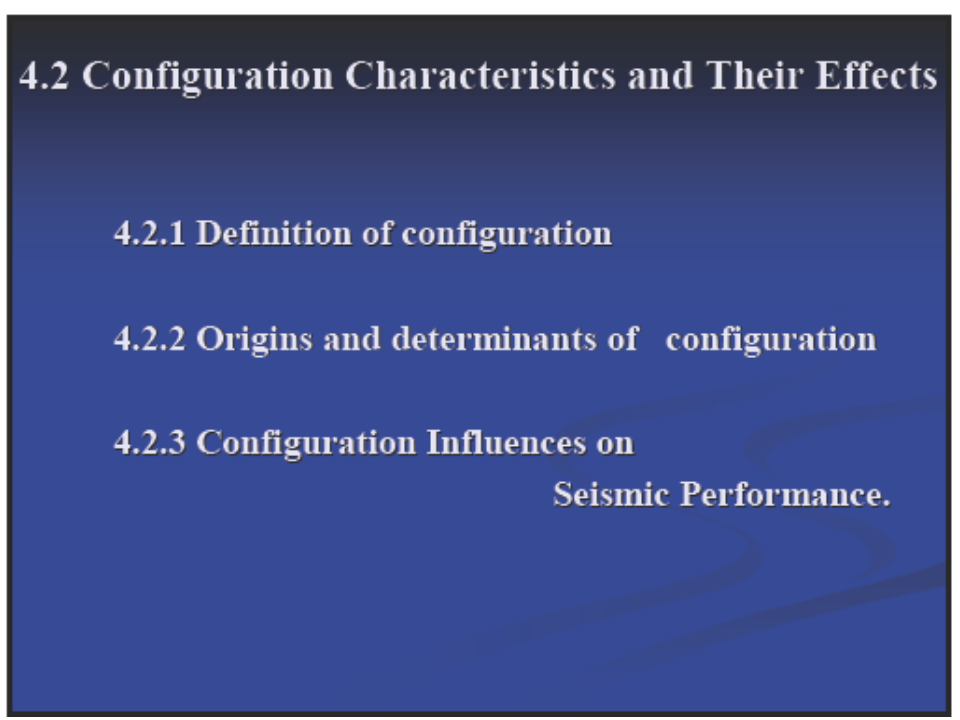 4.2 Configuration Characteristics and Their Effects

4.2.1 Definition of configuration

4.2.2 Origins and determinants of configuration

4.2.3 Configuration Influences on Seismic Performance.